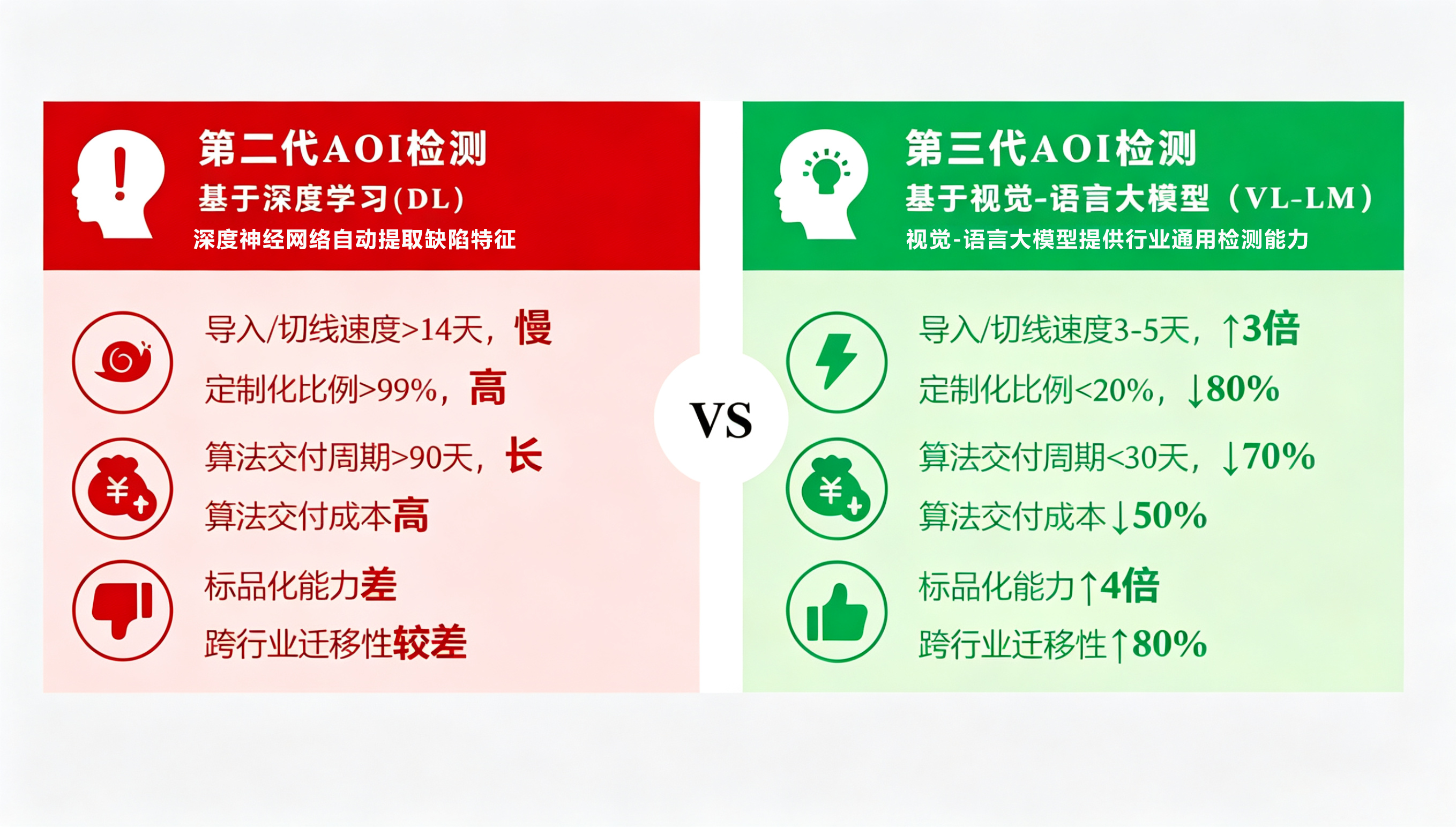 第二代AOI检测
基于深度学习(DL)
深度神经网络自动提取缺陷特征

导入/切线速度>14天，慢
定制化比例>99%，高

算法交付周期>90天，长
算法交付成本高

标品化能力差
跨行业迁移性较差

VS

第三代AOI检测
基于视觉-语言大模型（VL-LM）
视觉-语言大模型提供行业通用检测能力

导入/切线速度3-5天，↑3倍
定制化比例<20%，↓80%

算法交付周期<30天，↓70%
算法交付成本↓50%

标品化能力↑4倍
跨行业迁移性↑80%